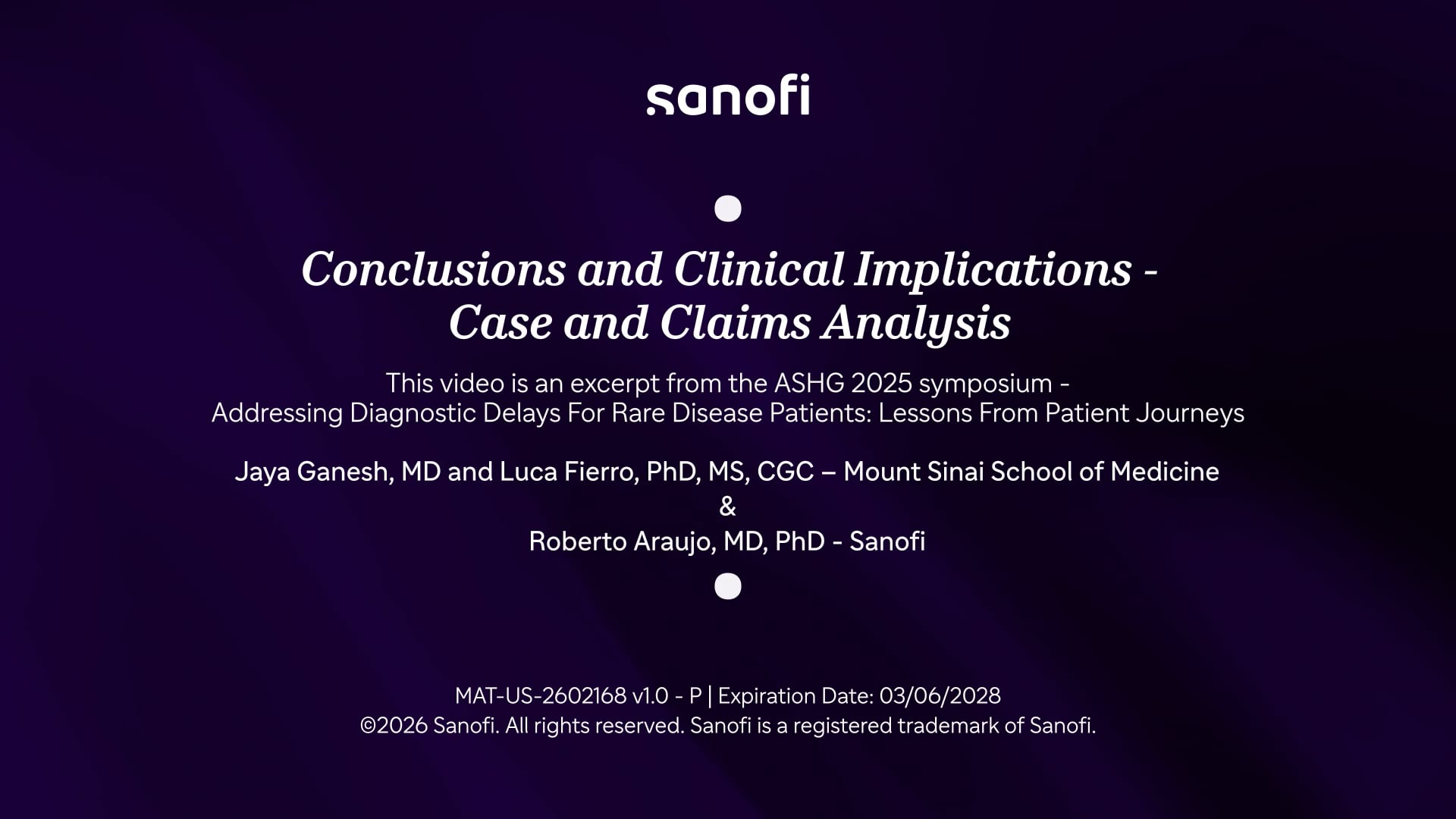 sanofi

Conclusions and Clinical Implications - Case and Claims Analysis

This video is an excerpt from the ASHG 2025 symposium - Addressing Diagnostic Delays For Rare Disease Patients: Lessons From Patient Journeys

Jaya Ganesh, MD and Luca Fierro, PhD, MS, CGC – Mount Sinai School of Medicine
&
Roberto Araujo, MD, PhD - Sanofi

MAT-US-2602168 v1.0 - P | Expiration Date: 03/06/2028
©2026 Sanofi. All rights reserved. Sanofi is a registered trademark of Sanofi.